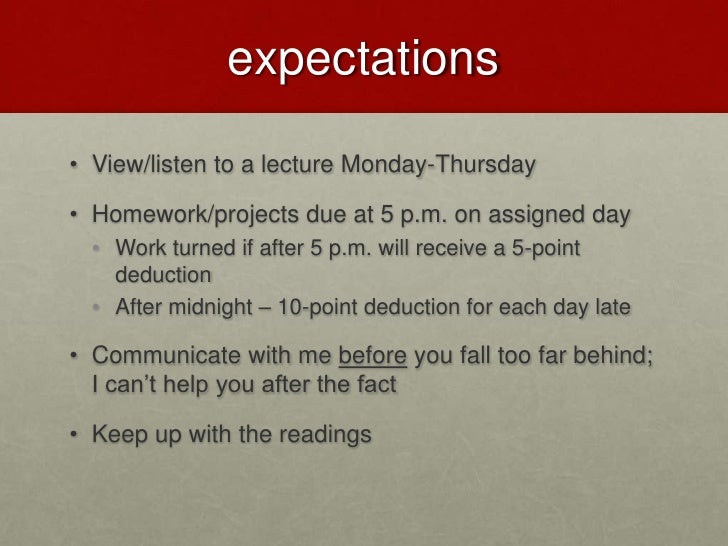 expectations

• View/listen to a lecture Monday-Thursday

• Homework/projects due at 5 p.m. on assigned day
  • Work turned if after 5 p.m. will receive a 5-point deduction
  • After midnight – 10-point deduction for each day late

• Communicate with me before you fall too far behind; I can't help you after the fact

• Keep up with the readings